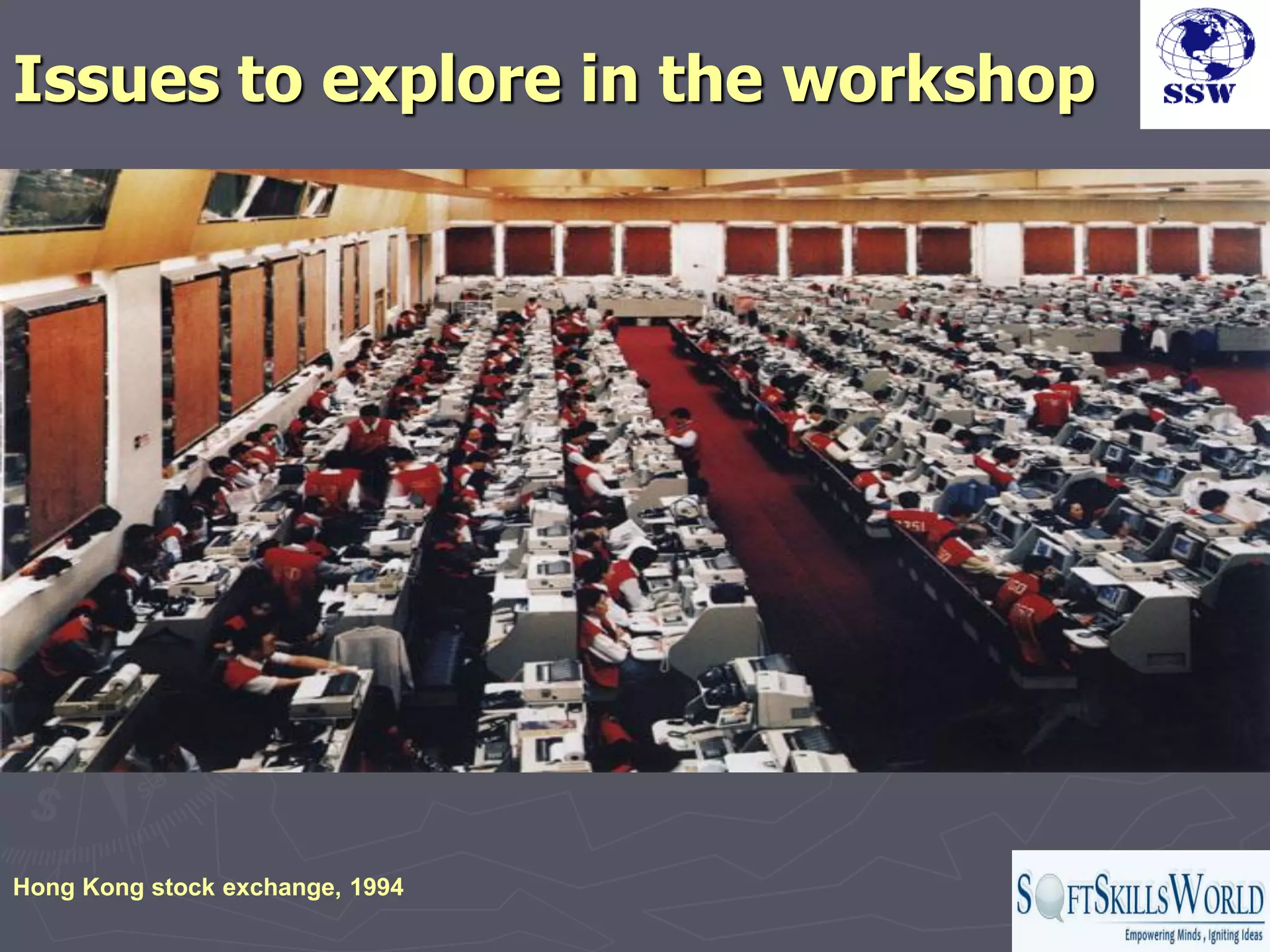 Issues to explore in the workshop

SSW

Hong Kong stock exchange, 1994

SOFTSKILLSWORLD
Empowering Minds , Igniting Ideas